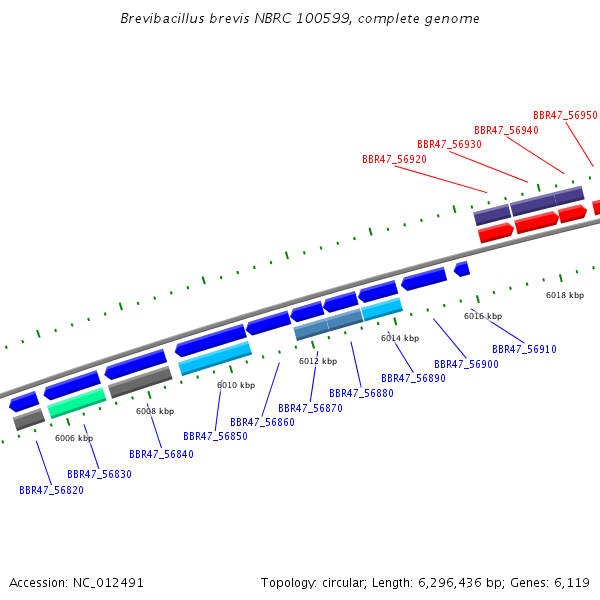 Brevibacillus brevis NBRC 100599, complete genome

BBR47_56950
BBR47_56940
BBR47_56930
BBR47_56920

6018 kbp
6016 kbp
6014 kbp
6012 kbp
6010 kbp
6008 kbp
6006 kbp

BBR47_56910
BBR47_56900
BBR47_56890
BBR47_56880
BBR47_56870
BBR47_56860
BBR47_56850
BBR47_56840
BBR47_56830
BBR47_56820

Accession: NC_012491

Topology: circular; Length: 6,296,436 bp; Genes: 6,119